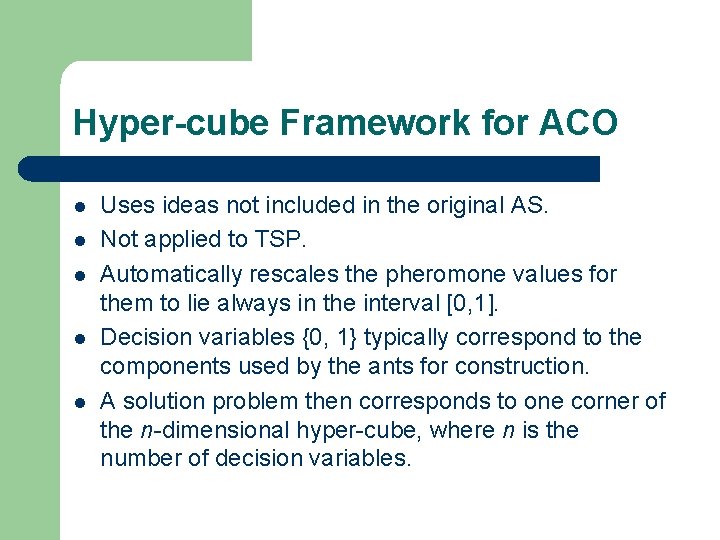 Hyper-cube Framework for ACO

- Uses ideas not included in the original AS.
- Not applied to TSP.
- Automatically rescales the pheromone values for them to lie always in the interval [0,1].
- Decision variables {0, 1} typically correspond to the components used by the ants for construction.
- A solution problem then corresponds to one corner of the $n$-dimensional hyper-cube, where $n$ is the number of decision variables.